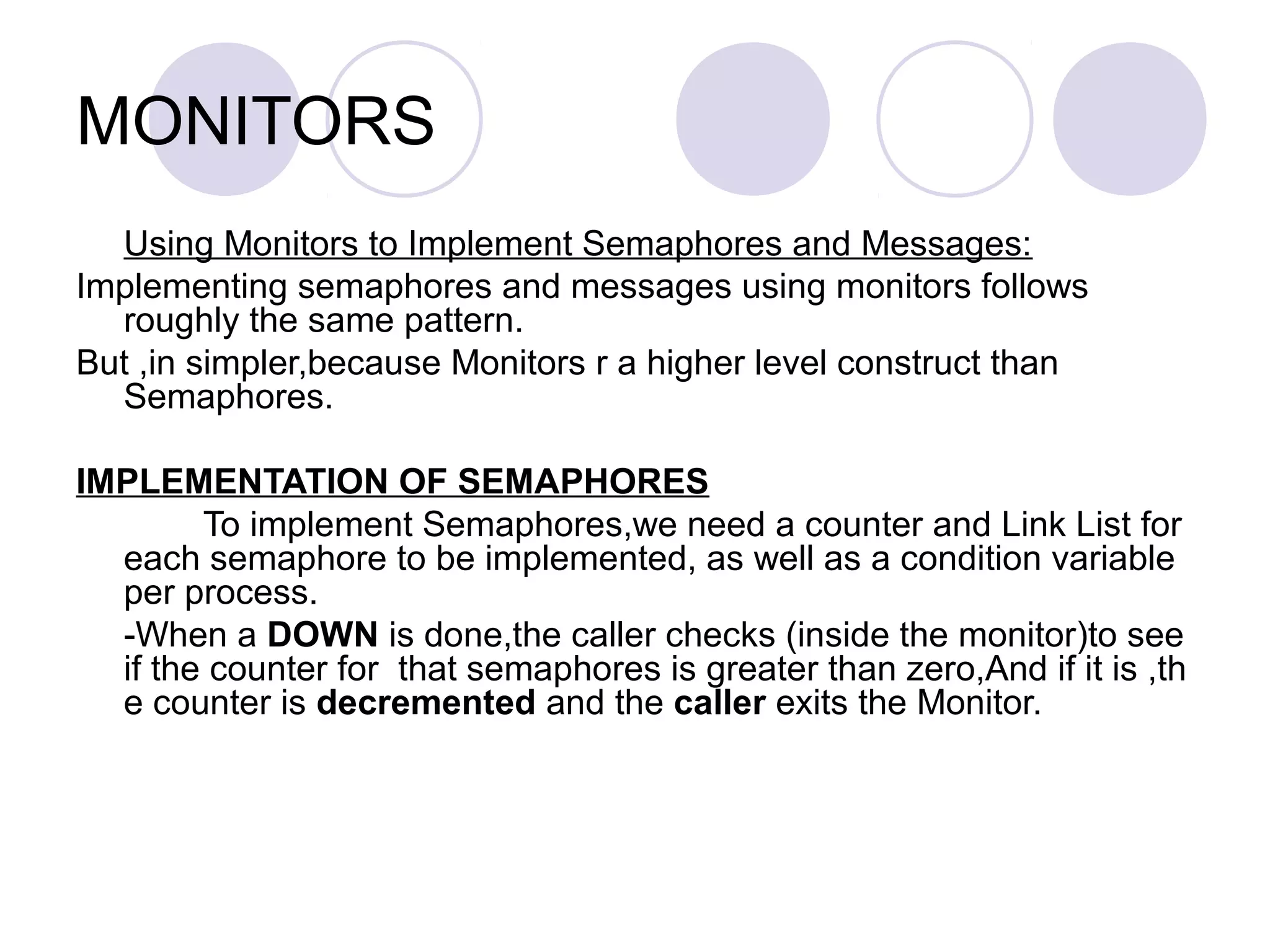 MONITORS

Using Monitors to Implement Semaphores and Messages:

Implementing semaphores and messages using monitors follows roughly the same pattern.

But ,in simpler,because Monitors r a higher level construct than Semaphores.

IMPLEMENTATION OF SEMAPHORES

To implement Semaphores,we need a counter and Link List for each semaphore to be implemented, as well as a condition variable per process.

-When a DOWN is done,the caller checks (inside the monitor)to see if the counter for that semaphores is greater than zero,And if it is ,th e counter is decremented and the caller exits the Monitor.